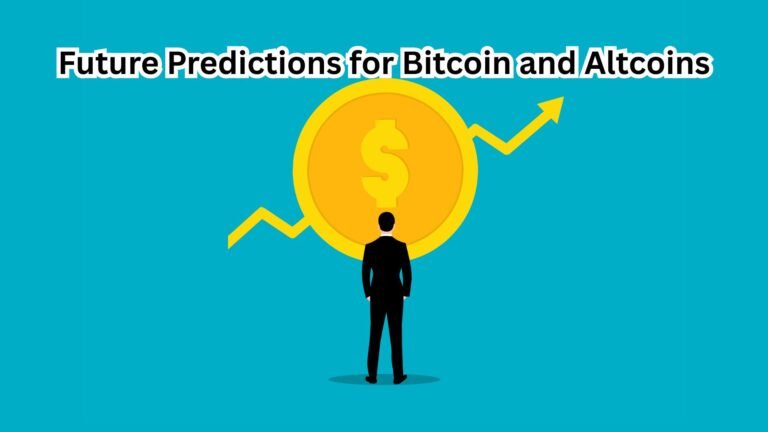 Future Predictions for Bitcoin and Altcoins

$